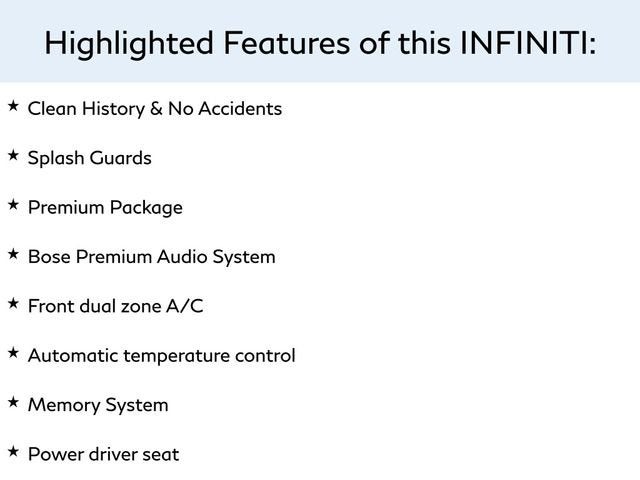 Highlighted Features of this INFINITI:

★ Clean History & No Accidents

★ Splash Guards

★ Premium Package

★ Bose Premium Audio System

★ Front dual zone A/C

★ Automatic temperature control

★ Memory System

★ Power driver seat